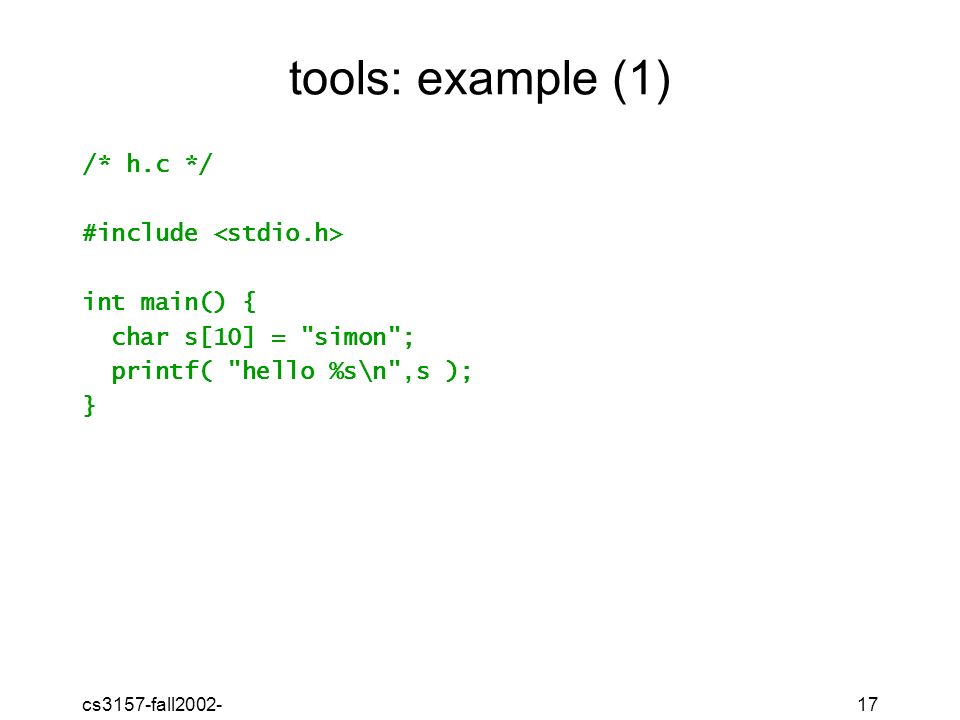 tools: example (1)

/* h.c */

#include <stdio.h>

int main() {
  char s[10] = "simon";
  printf( "hello %s\n",s );
}

cs3157-fall2002-

17